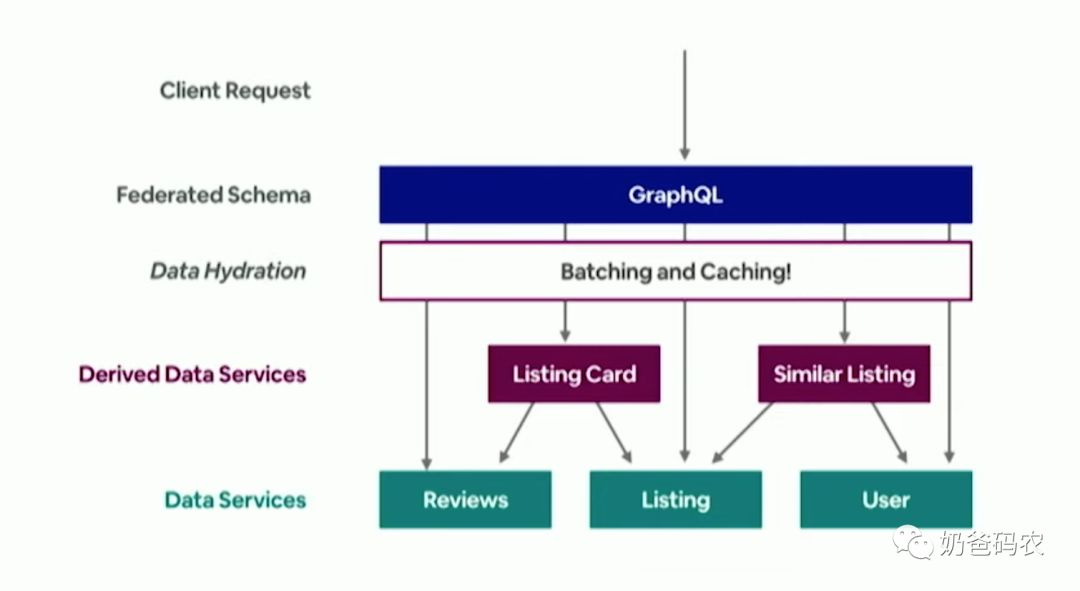 Client Request

Federated Schema

GraphQL

Data Hydration

Batching and Caching!

Derived Data Services

Listing Card

Similar Listing

Data Services

Reviews

Listing

User

奶爸码农